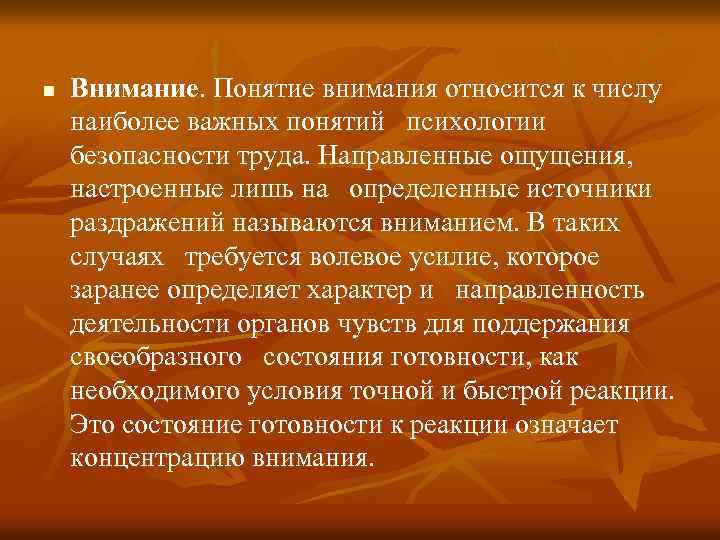 Внимание. Понятие внимания относится к числу наиболее важных понятий психологии безопасности труда. Направленные ощущения, настроенные лишь на определенные источники раздражений называются вниманием. В таких случаях требуется волевое усилие, которое заранее определяет характер и направленность деятельности органов чувств для поддержания своеобразного состояния готовности, как необходимого условия точной и быстрой реакции. Это состояние готовности к реакции означает концентрацию внимания.